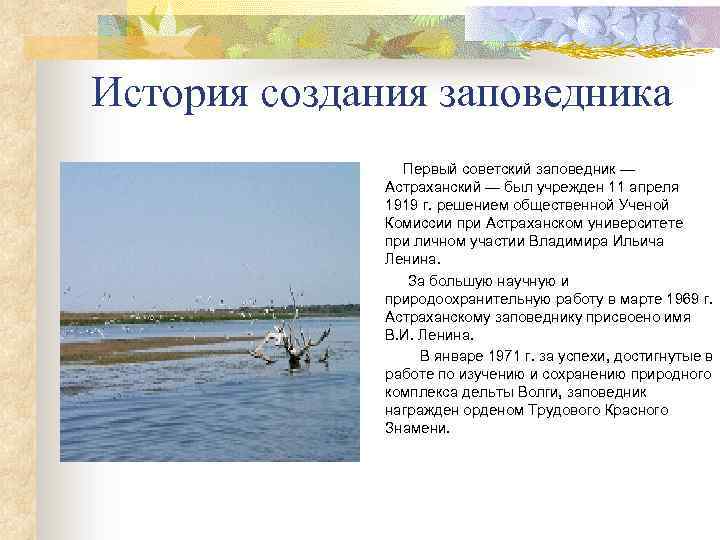 История создания заповедника

Первый советский заповедник — Астраханский — был учрежден 11 апреля 1919 г. решением общественной Ученой Комиссии при Астраханском университете при личном участии Владимира Ильича Ленина.

За большую научную и природоохранительную работу в марте 1969 г. Астраханскому заповеднику присвоено имя В.И. Ленина.

В январе 1971 г. за успехи, достигнутые в работе по изучению и сохранению природного комплекса дельты Волги, заповедник награжден орденом Трудового Красного Знамени.